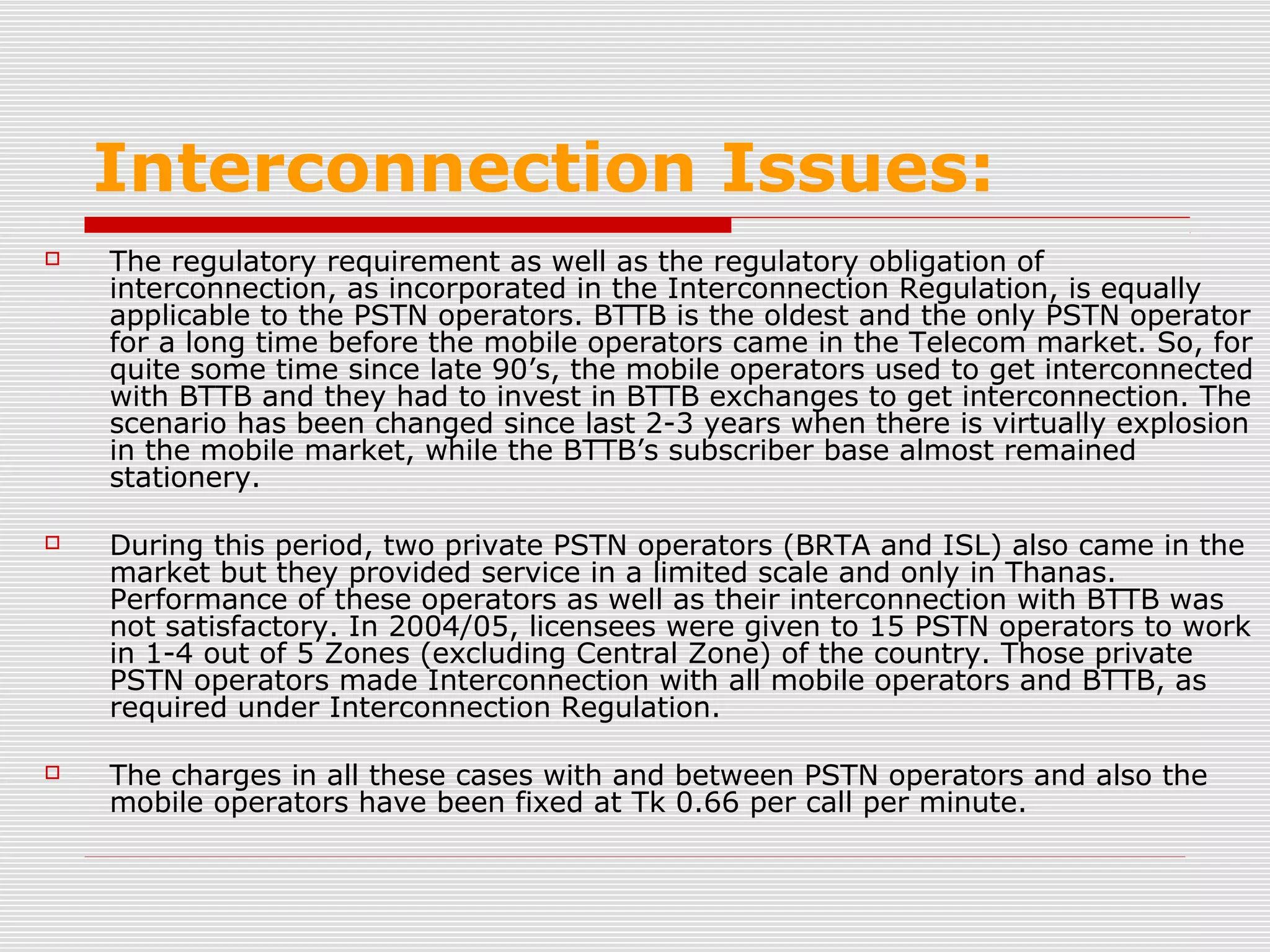 Interconnection Issues:

The regulatory requirement as well as the regulatory obligation of interconnection, as incorporated in the Interconnection Regulation, is equally applicable to the PSTN operators. BTTB is the oldest and the only PSTN operator for a long time before the mobile operators came in the Telecom market. So, for quite some time since late 90’s, the mobile operators used to get interconnected with BTTB and they had to invest in BTTB exchanges to get interconnection. The scenario has been changed since last 2-3 years when there is virtually explosion in the mobile market, while the BTTB’s subscriber base almost remained stationery.

During this period, two private PSTN operators (BRTA and ISL) also came in the market but they provided service in a limited scale and only in Thanas. Performance of these operators as well as their interconnection with BTTB was not satisfactory. In 2004/05, licensees were given to 15 PSTN operators to work in 1-4 out of 5 Zones (excluding Central Zone) of the country. Those private PSTN operators made Interconnection with all mobile operators and BTTB, as required under Interconnection Regulation.

The charges in all these cases with and between PSTN operators and also the mobile operators have been fixed at Tk 0.66 per call per minute.